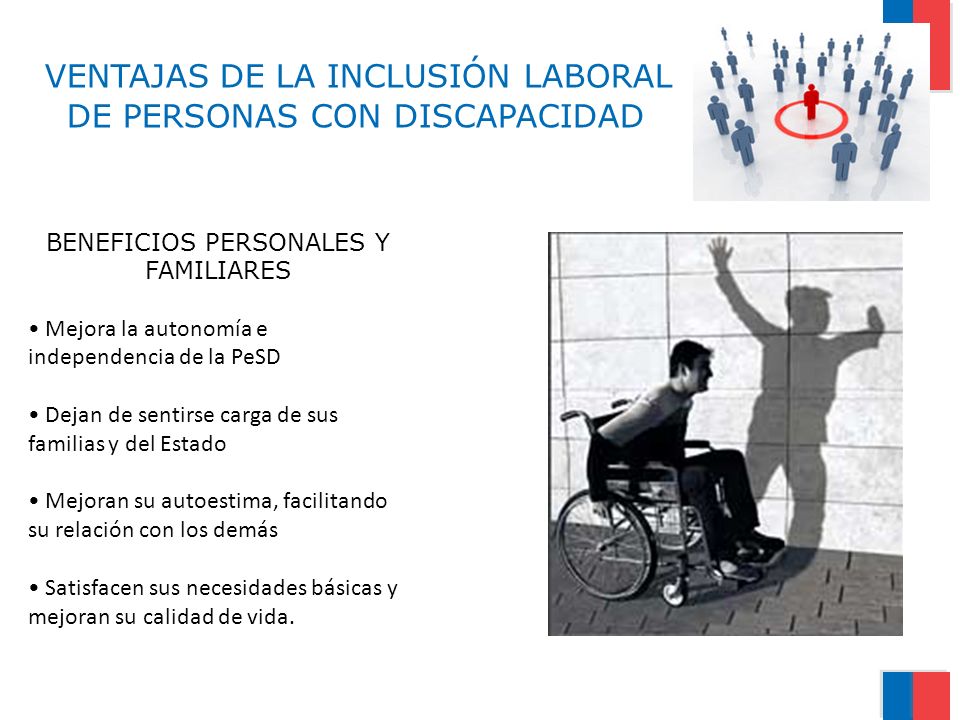 VENTAJAS DE LA INCLUSIÓN LABORAL DE PERSONAS CON DISCAPACIDAD

BENEFICIOS PERSONALES Y FAMILIARES

• Mejora la autonomía e independencia de la PeSD

• Dejan de sentirse carga de sus familias y del Estado

• Mejoran su autoestima, facilitando su relación con los demás

• Satisfacen sus necesidades básicas y mejoran su calidad de vida.